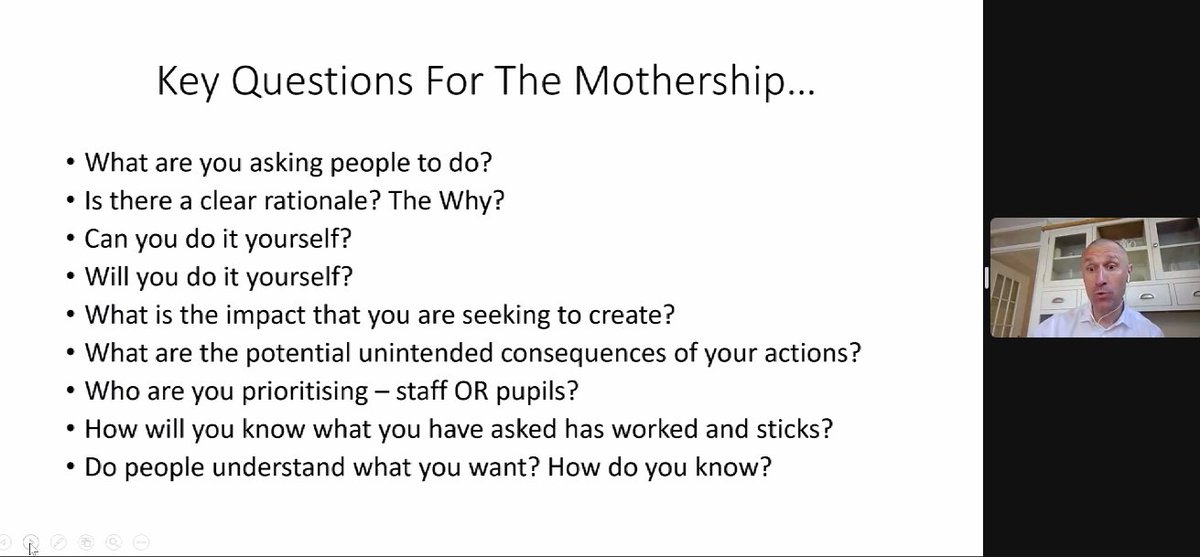 Key Questions For The Mothership…

• What are you asking people to do?
• Is there a clear rationale? The Why?
• Can you do it yourself?
• Will you do it yourself?
• What is the impact that you are seeking to create?
• What are the potential unintended consequences of your actions?
• Who are you prioritising – staff OR pupils?
• How will you know what you have asked has worked and sticks?
• Do people understand what you want? How do you know?